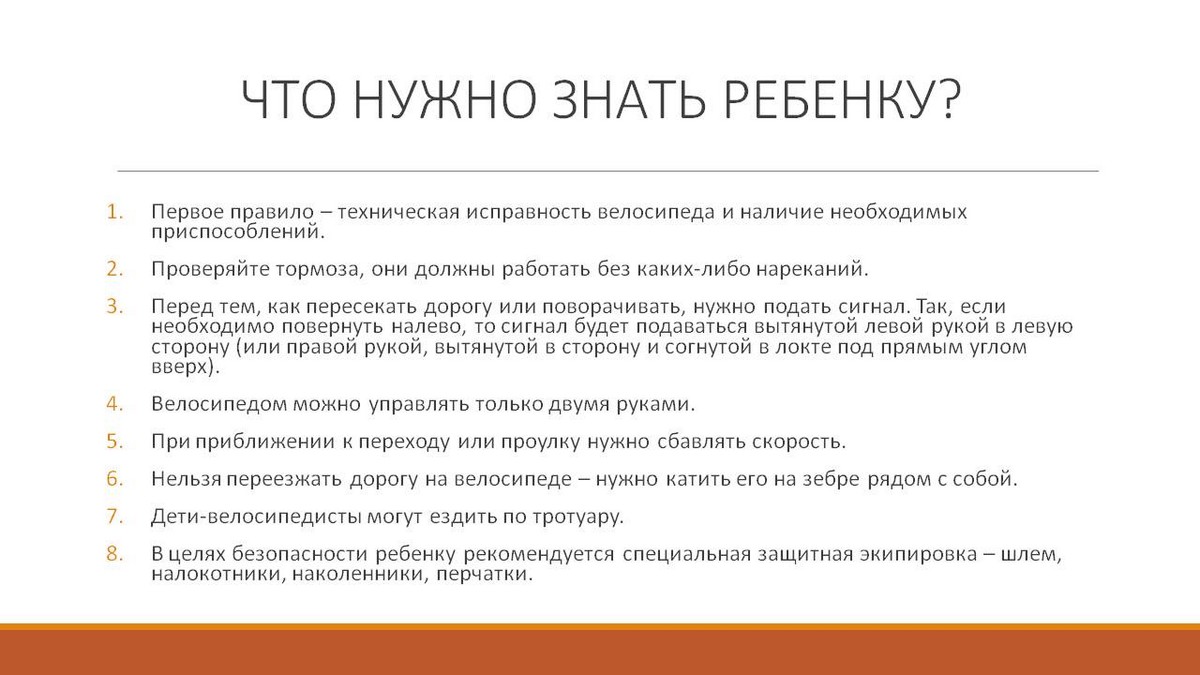 ЧТО НУЖНО ЗНАТЬ РЕБЕНКУ?

1. Первое правило – техническая исправность велосипеда и наличие необходимых приспособлений.
2. Проверяйте тормоза, они должны работать без каких-либо нареканий.
3. Перед тем, как пересекать дорогу или поворачивать, нужно подать сигнал. Так, если необходимо повернуть налево, то сигнал будет подаваться вытянутой левой рукой в левую сторону (или правой рукой, вытянутой в сторону и согнутой в локте под прямым углом вверх).
4. Велосипедом можно управлять только двумя руками.
5. При приближении к переходу или проулку нужно сбавлять скорость.
6. Нельзя переезжать дорогу на велосипеде – нужно катить его на зебре рядом с собой.
7. Дети-велосипедисты могут ездить по тротуару.
8. В целях безопасности ребенку рекомендуется специальная защитная экипировка – шлем, налокотники, наколенники, перчатки.